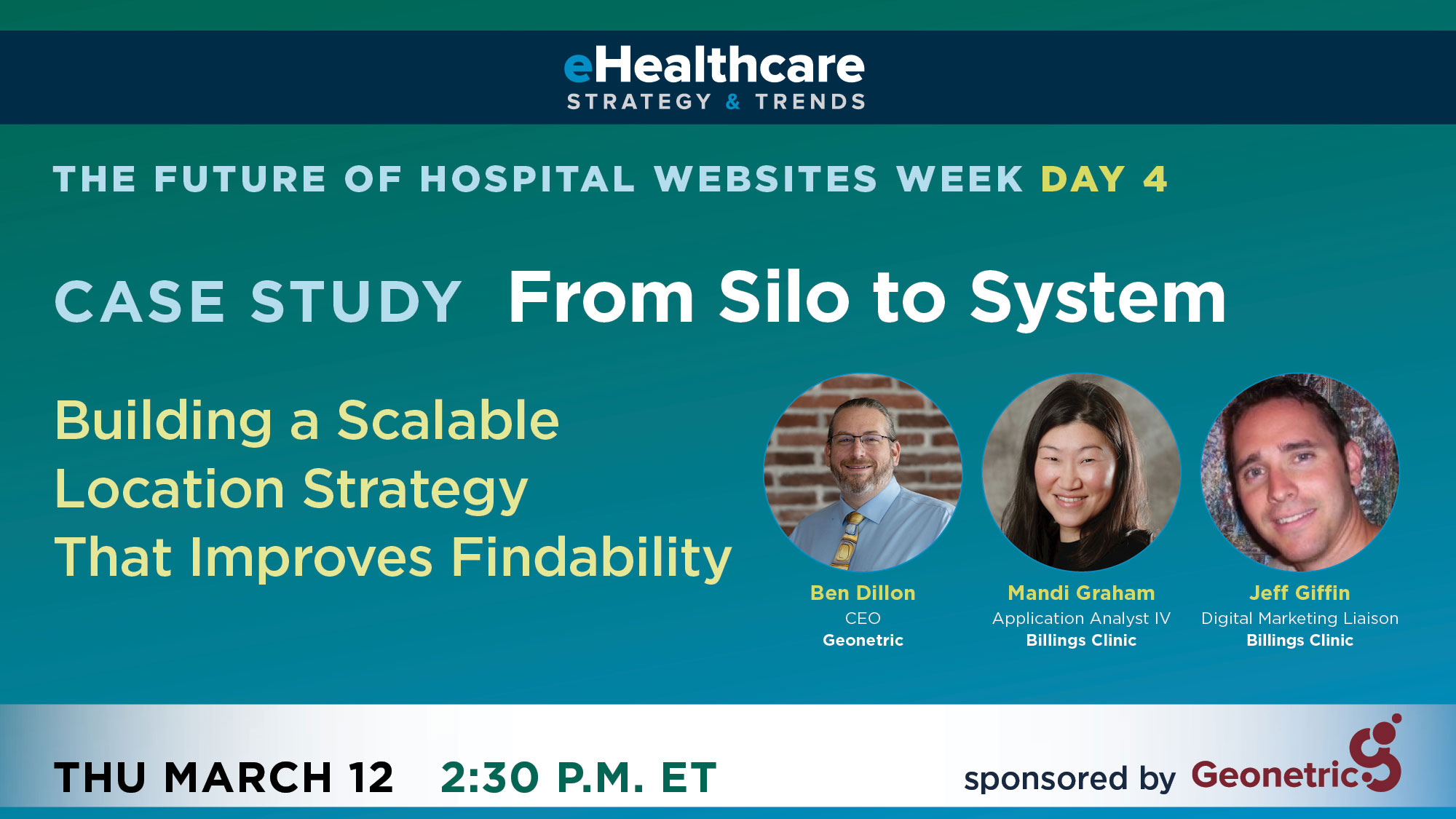 eHealthcare
STRATEGY & TRENDS

THE FUTURE OF HOSPITAL WEBSITES WEEK DAY 4

CASE STUDY From Silo to System

Building a Scalable Location Strategy That Improves Findability

Ben Dillon
CEO
Geonetric

Mandi Graham
Application Analyst IV
Billings Clinic

Jeff Giffin
Digital Marketing Liaison
Billings Clinic

THU MARCH 12 2:30 P.M. ET

sponsored by Geonetric